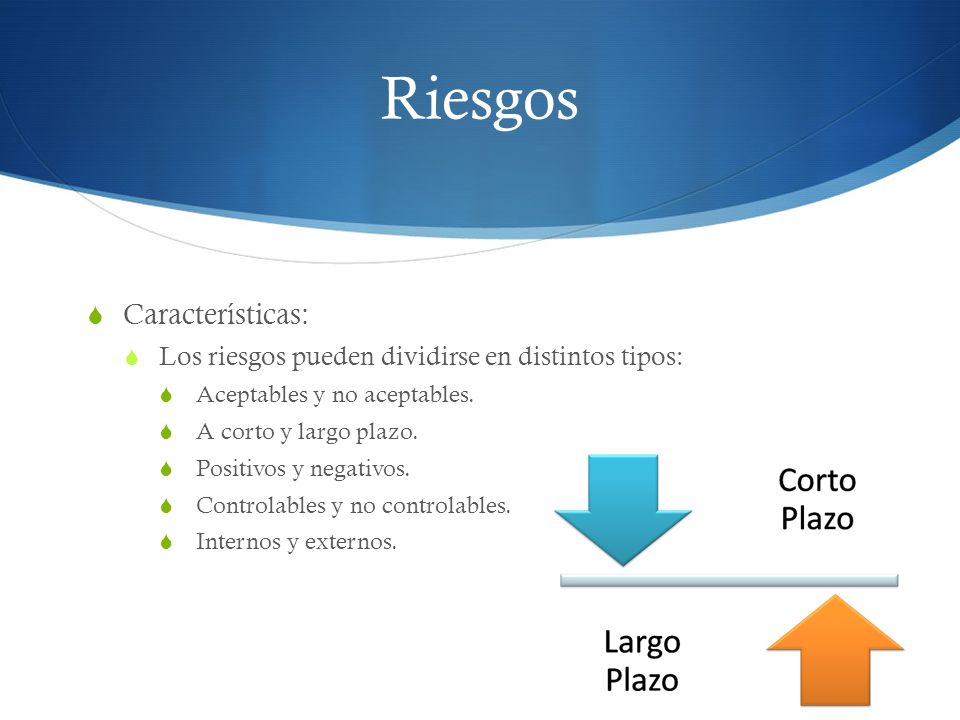 Riesgos

Características:

Los riesgos pueden dividirse en distintos tipos:

Aceptables y no aceptables.

A corto y largo plazo.

Positivos y negativos.

Controlables y no controlables.

Internos y externos.

Corto Plazo

Largo Plazo